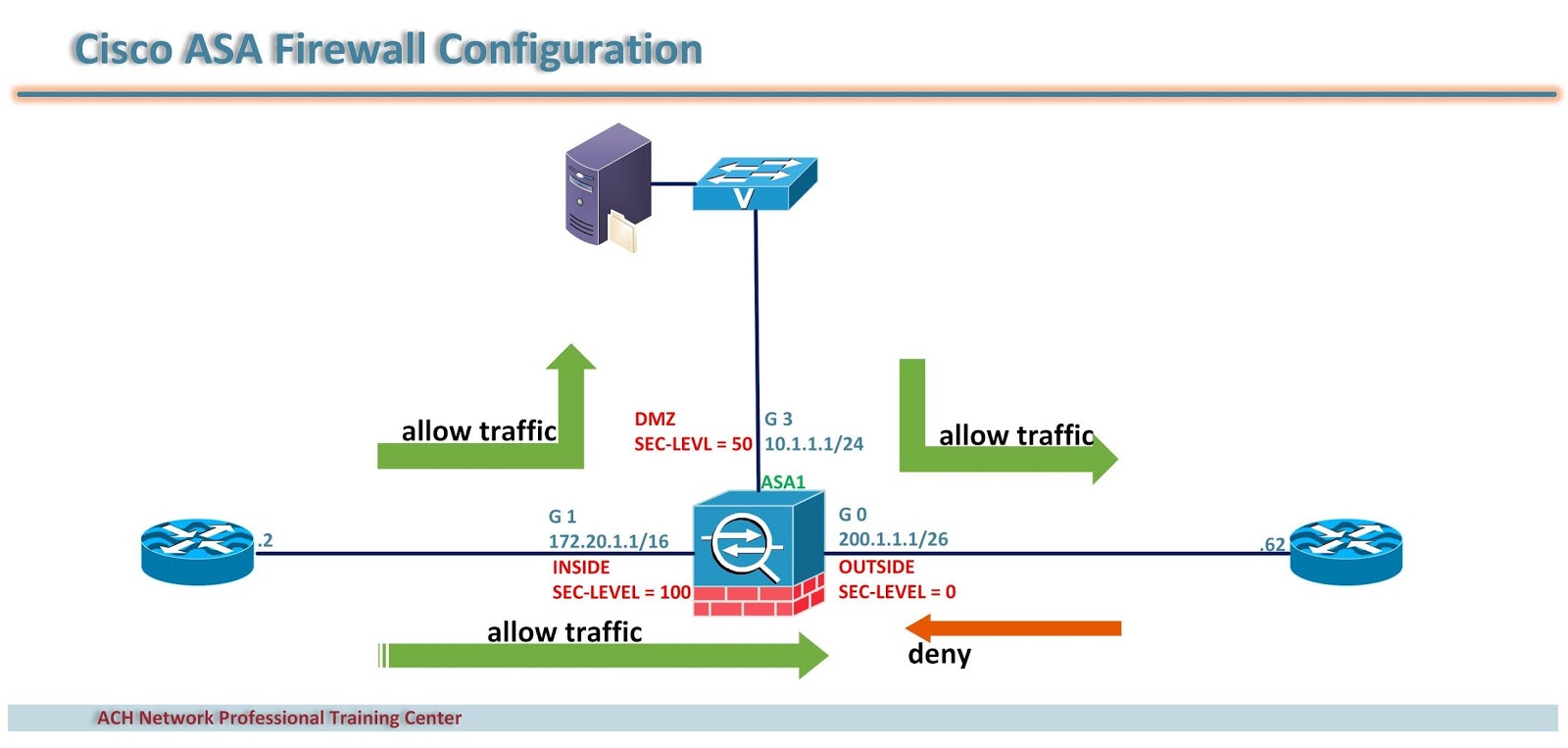 Cisco ASA Firewall Configuration

V

allow traffic

DMZ
SEC-LEVL = 50

G 3
10.1.1.1/24

allow traffic

ASA1

.2

G 1
172.20.1.1/16
INSIDE
SEC-LEVEL = 100

G 0
200.1.1.1/26
OUTSIDE
SEC-LEVEL = 0

.62

allow traffic

deny

ACH Network Professional Training Center